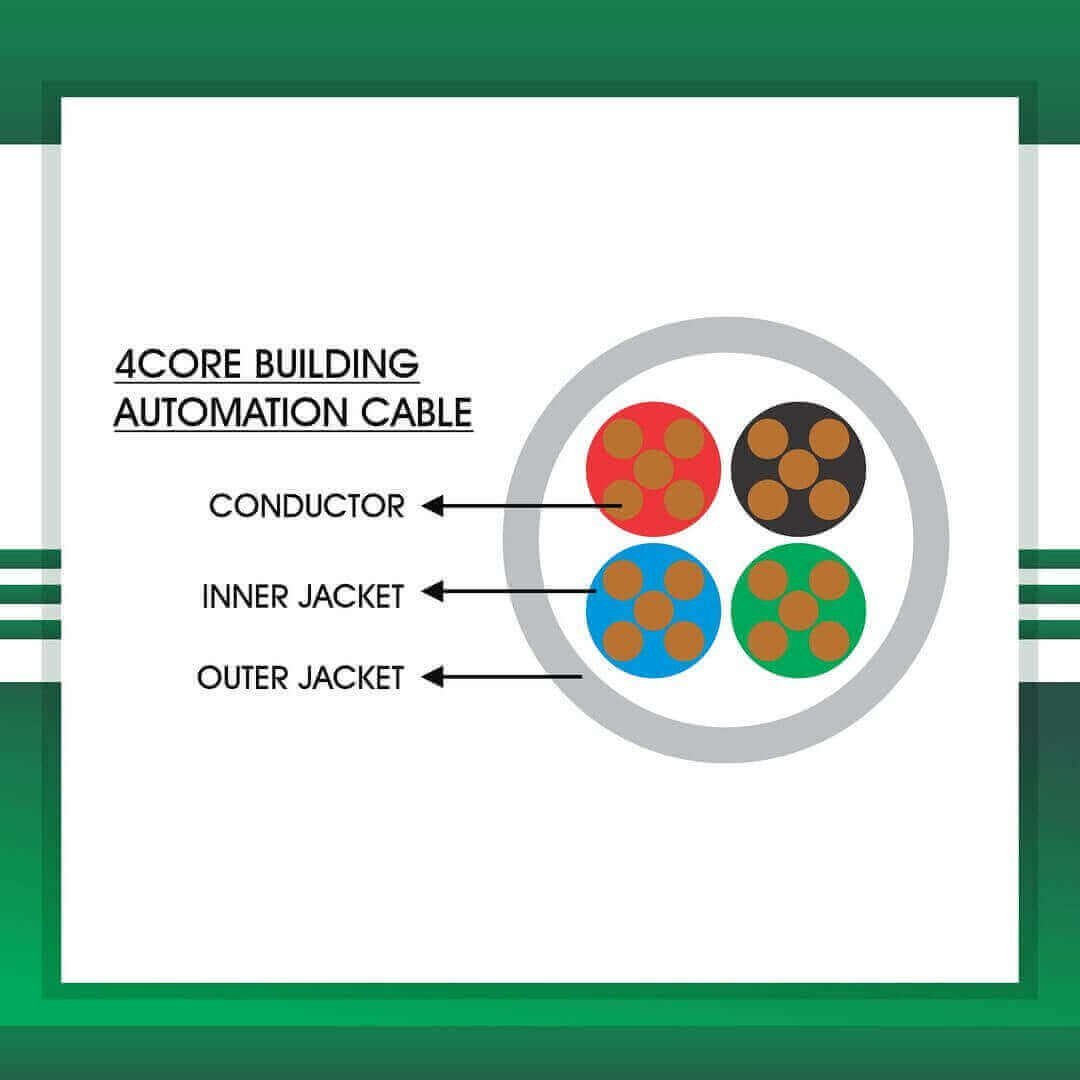 4CORE BUILDING AUTOMATION CABLE

CONDUCTOR

INNER JACKET

OUTER JACKET